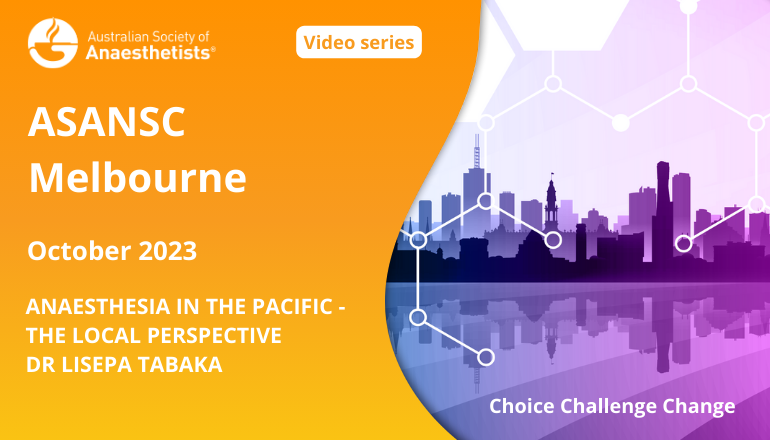 Australian Society of
Anaesthetists®

Video series

ASANSC
Melbourne

October 2023

ANAESTHESIA IN THE PACIFIC - THE LOCAL PERSPECTIVE
DR LISEPA TABAKA

Choice Challenge Change